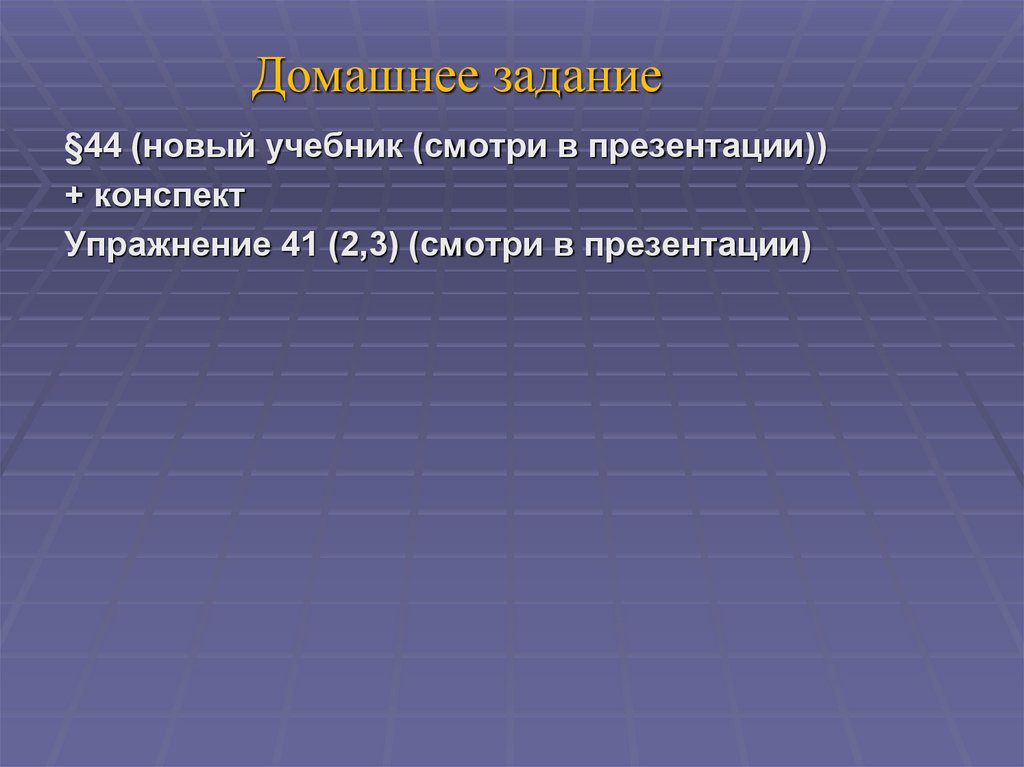 Домашнее задание

§44 (новый учебник (смотри в презентации))
+ конспект
Упражнение 41 (2,3) (смотри в презентации)